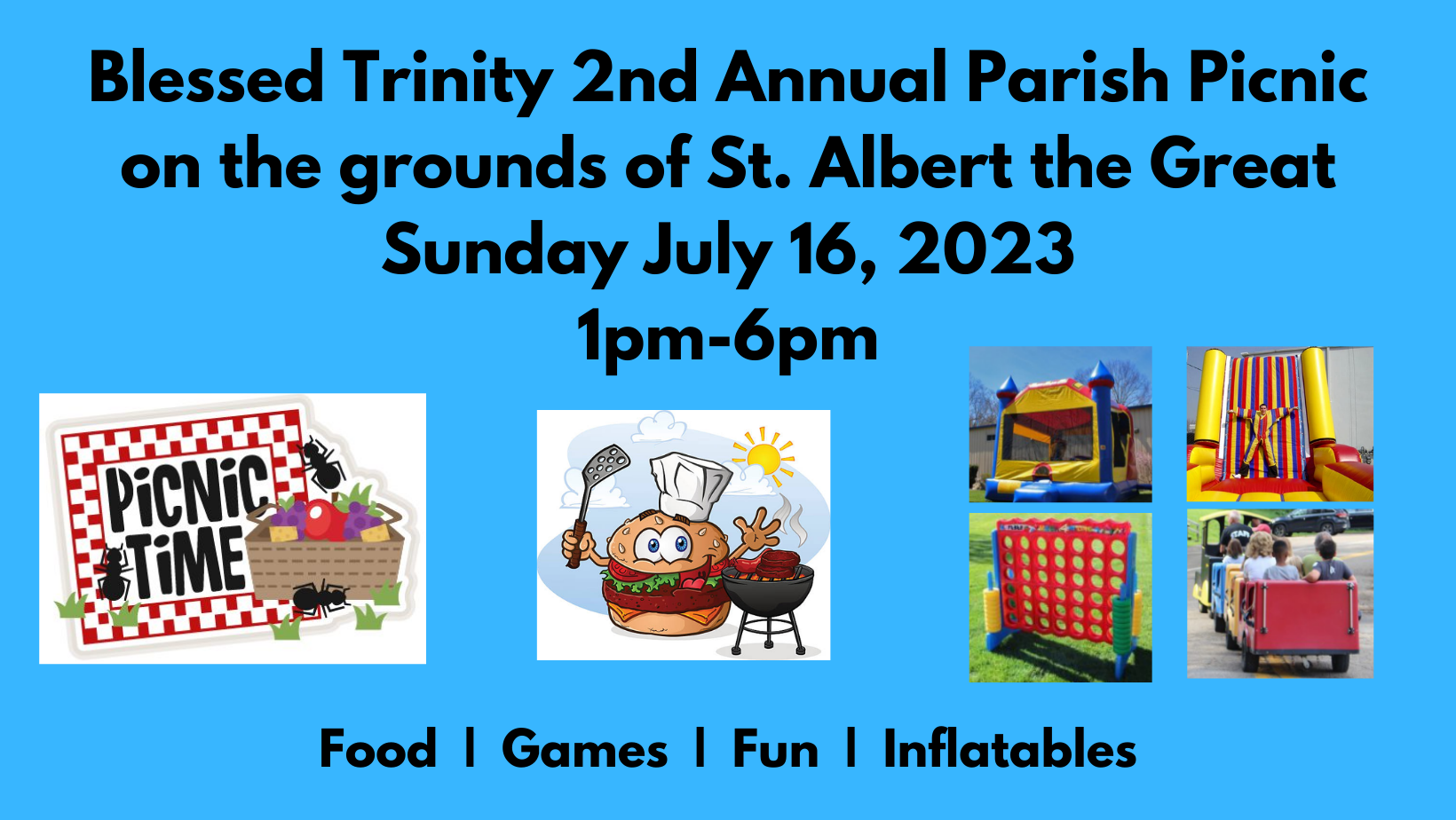 Blessed Trinity 2nd Annual Parish Picnic on the grounds of St. Albert the Great
Sunday July 16, 2023
1pm-6pm

PiCNiC TiME

Food | Games | Fun | Inflatables